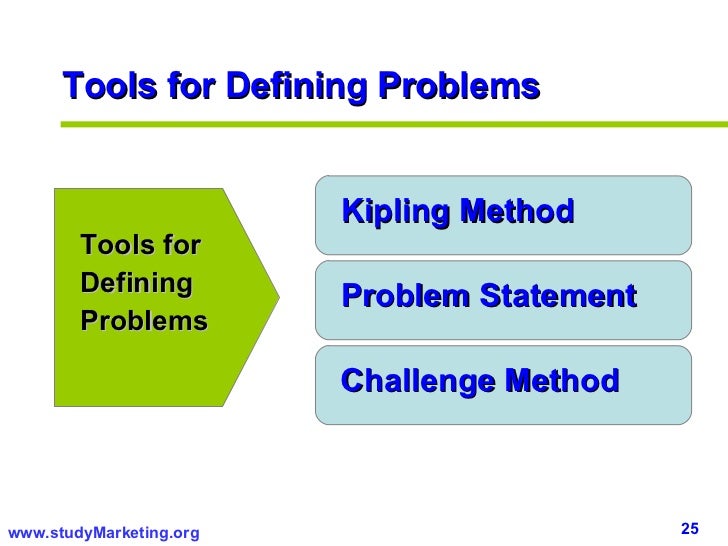 Tools for Defining Problems

Tools for Defining Problems

Kipling Method

Problem Statement

Challenge Method

www.studyMarketing.org

25